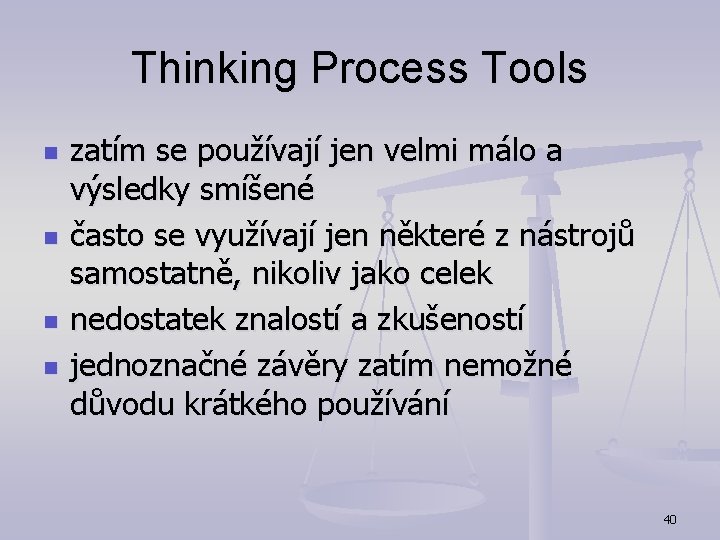 Thinking Process Tools

- zatím se používají jen velmi málo a výsledky smíšené
- často se využívají jen některé z nástrojů samostatně, nikoliv jako celek
- nedostatek znalostí a zkušeností
- jednoznačné závěry zatím nemožné důvodu krátkého používání

40